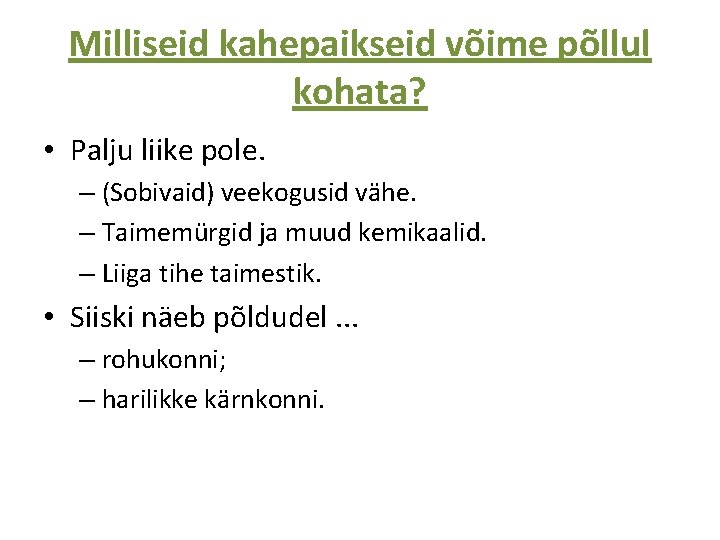 Milliseid kahepaikseid võime põllul kohata?

• Palju liike pole.
– (Sobivaid) veekogusid vähe.
– Taimemürgid ja muud kemikaalid.
– Liiga tihe taimestik.
• Siiski näeb põldudel ...
– rohukonni;
– harilikke kärnkonni.